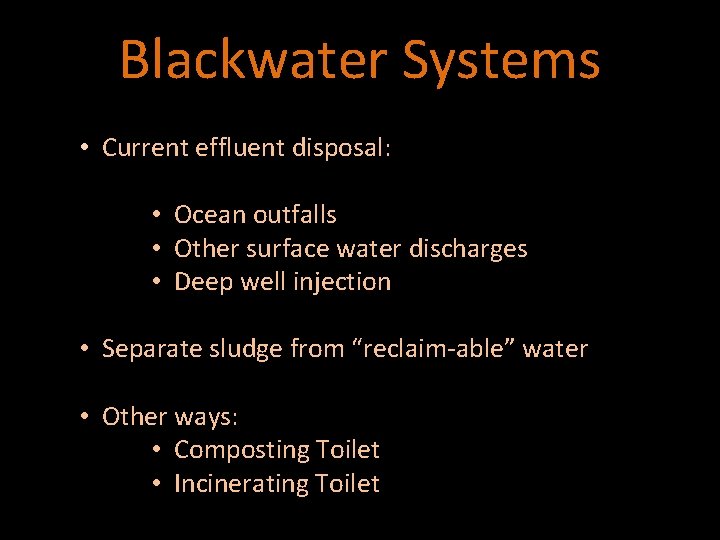 Blackwater Systems

• Current effluent disposal:

• Ocean outfalls
• Other surface water discharges
• Deep well injection

• Separate sludge from “reclaim-able” water

• Other ways:
• Composting Toilet
• Incinerating Toilet